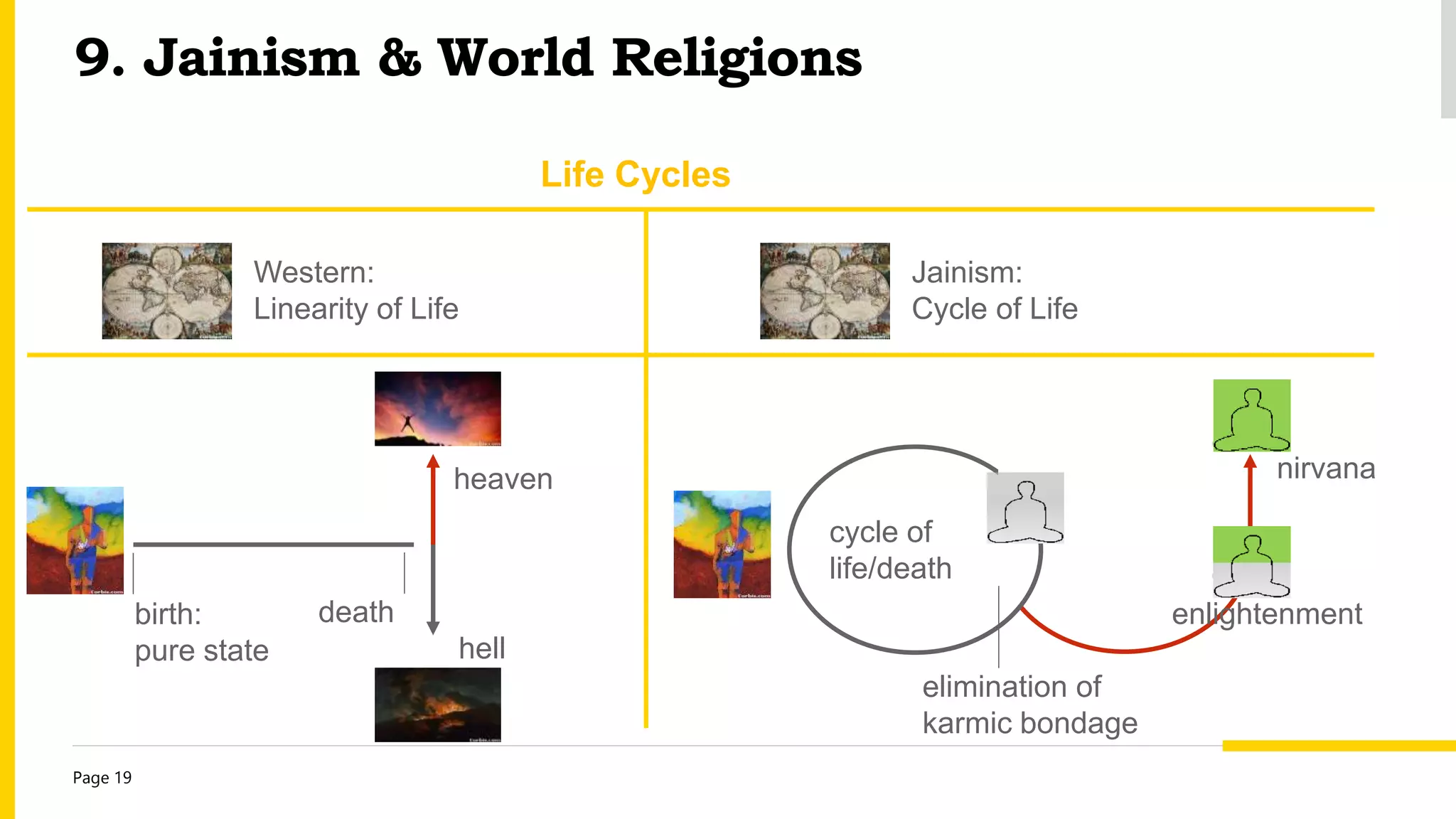 9. Jainism & World Religions

Life Cycles

Western:
Linearity of Life

Jainism:
Cycle of Life

heaven

birth:
pure state

death

hell

cycle of
life/death

nirvana

enlightenment

elimination of
karmic bondage

Page 19